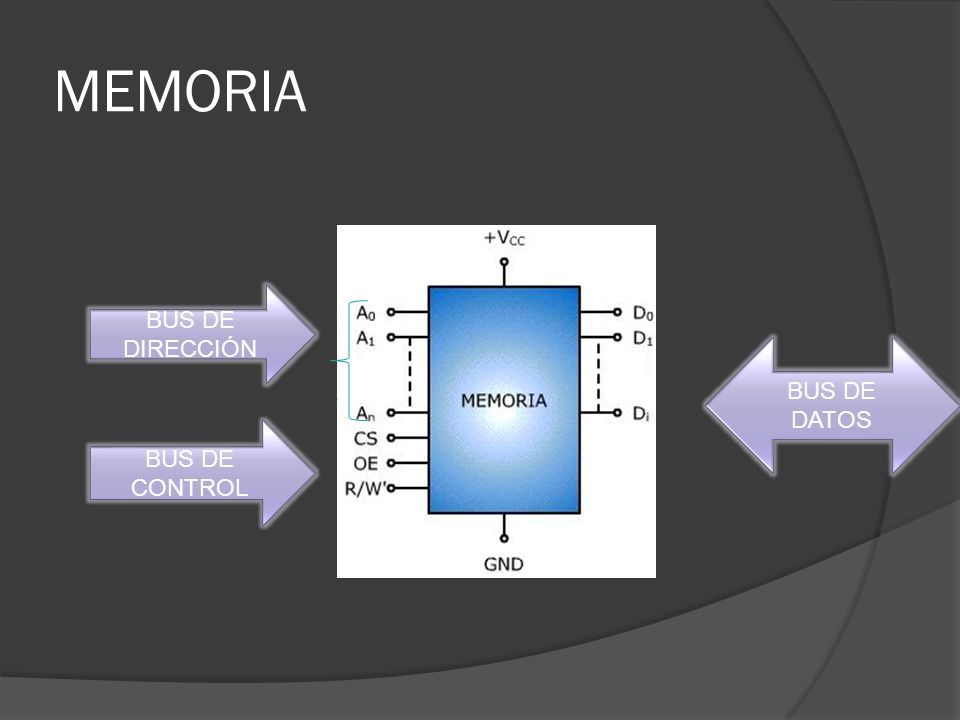 MEMORIA

BUS DE DIRECCIÓN

BUS DE CONTROL

$+V_{CC}$

$A_0$
$A_1$
$A_n$
CS
OE
R/W'

MEMORIA

$D_0$
$D_1$
$D_i$

GND

BUS DE DATOS